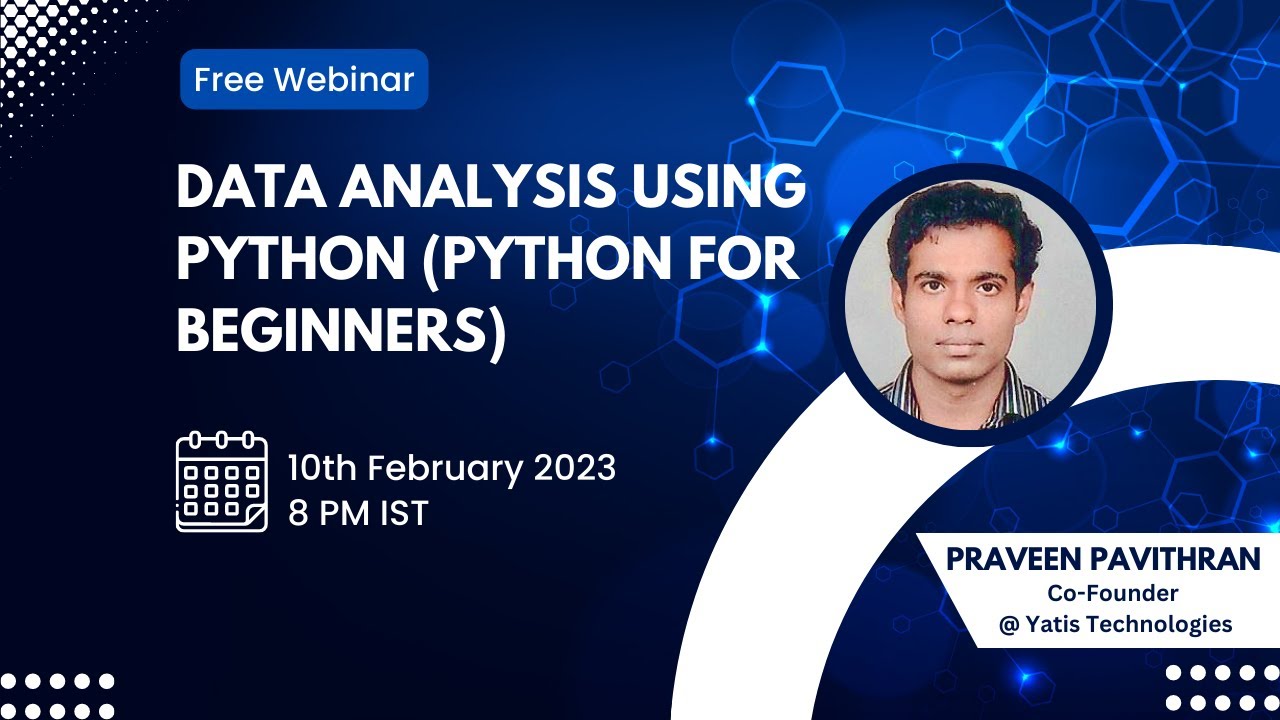 Free Webinar

DATA ANALYSIS USING PYTHON (PYTHON FOR BEGINNERS)

10th February 2023
8 PM IST

PRAVEEN PAVITHRAN
Co-Founder
@ Yatis Technologies